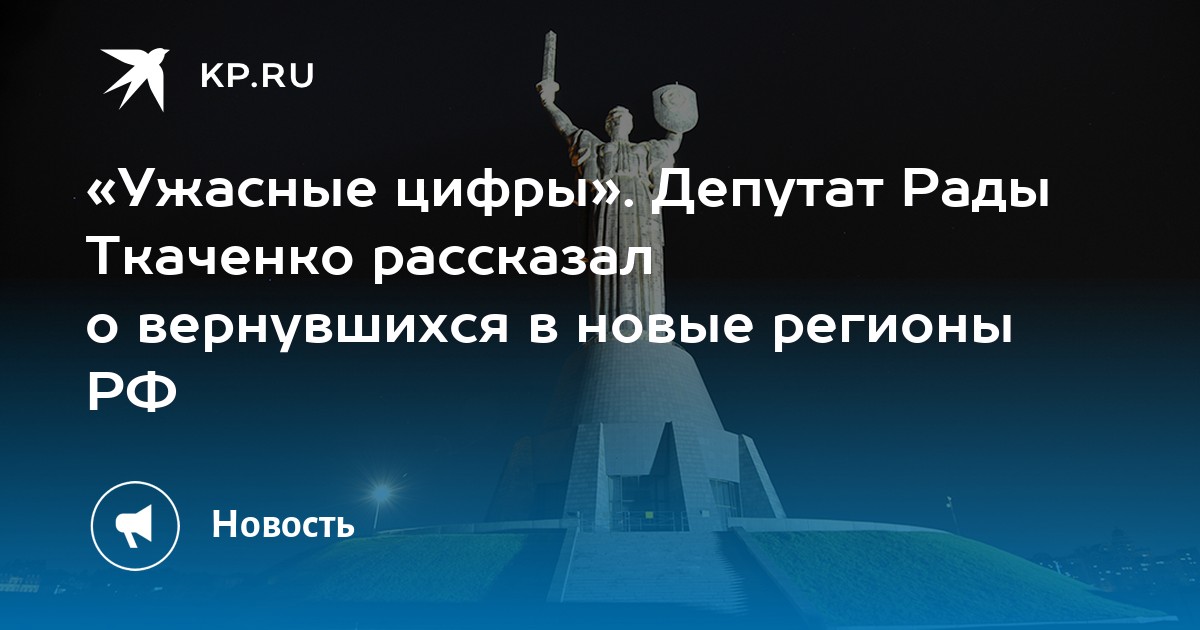 KP.RU

«Ужасные цифры». Депутат Рады Ткаченко рассказал о вернувшихся в новые регионы РФ

Новость